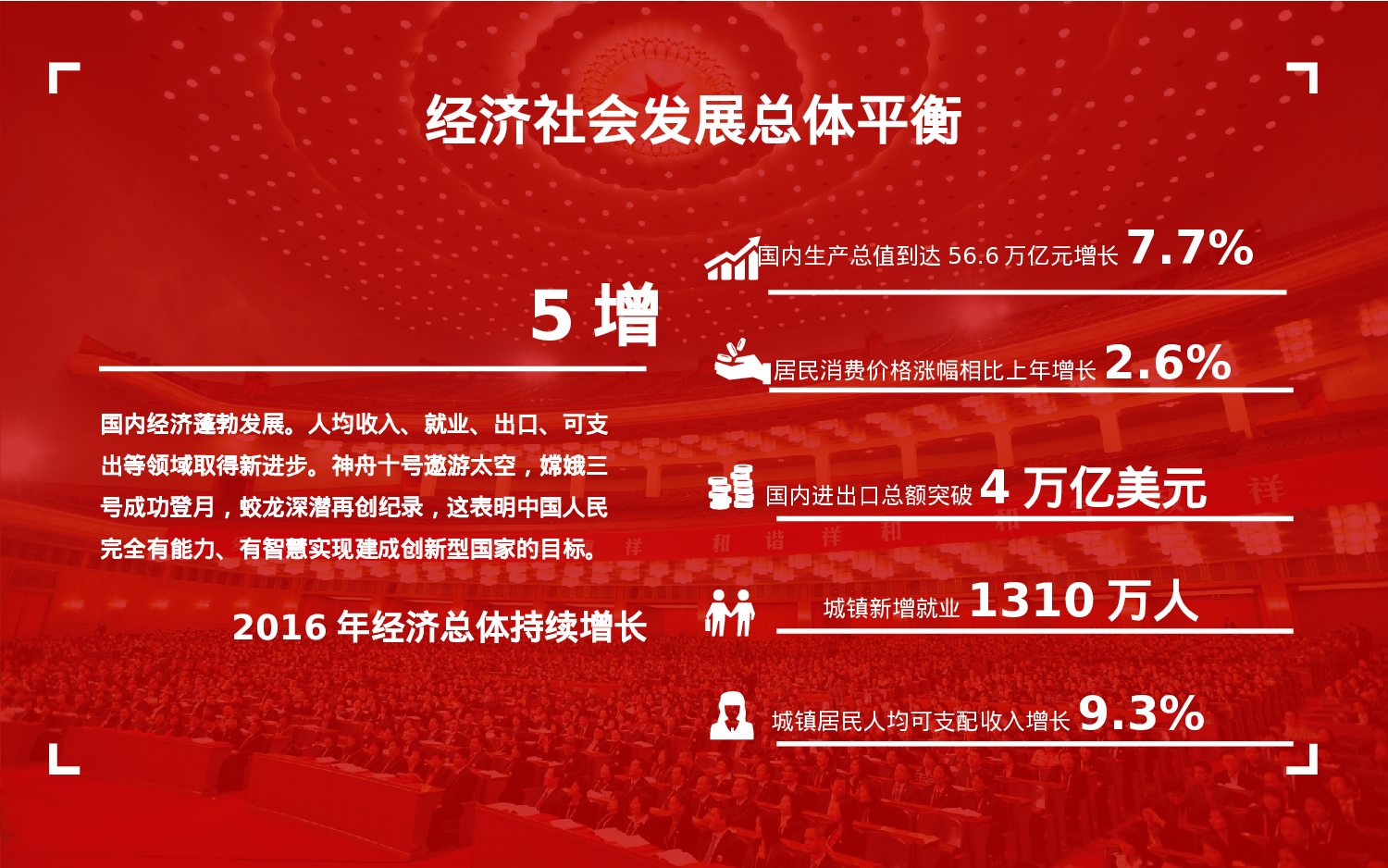 经济社会发展总体平衡

5 增

国内经济蓬勃发展。人均收入、就业、出口、可支出等领域取得新进步。神舟十号遨游太空，嫦娥三号成功登月，蛟龙深潜再创纪录，这表明中国人民完全有能力、有智慧实现建成创新型国家的目标。

2016 年经济总体持续增长

国内生产总值到达 56.6 万亿元增长 7.7%

居民消费价格涨幅相比上年增长 2.6%

国内进出口总额突破 4 万亿美元

城镇新增就业 1310 万人

城镇居民人均可支配收入增长 9.3%